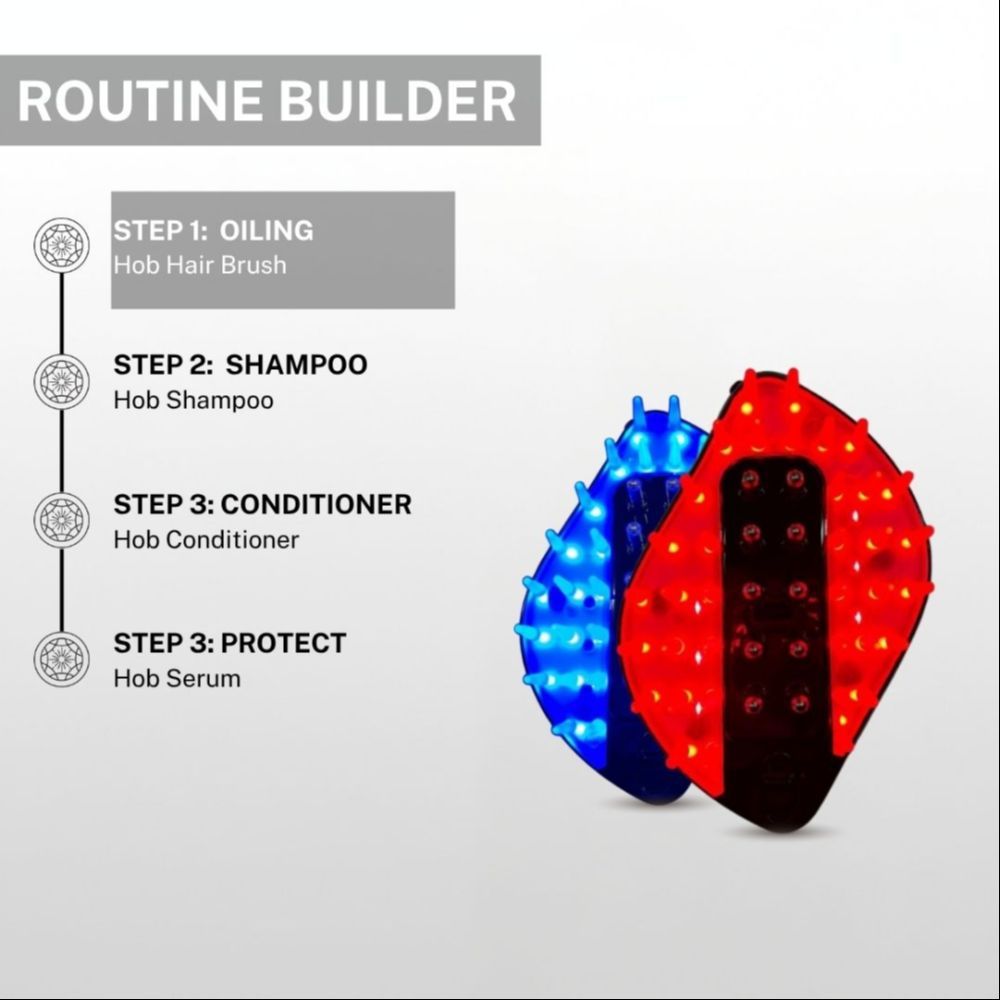 ROUTINE BUILDER

STEP 1: OILING
Hob Hair Brush

STEP 2: SHAMPOO
Hob Shampoo

STEP 3: CONDITIONER
Hob Conditioner

STEP 3: PROTECT
Hob Serum